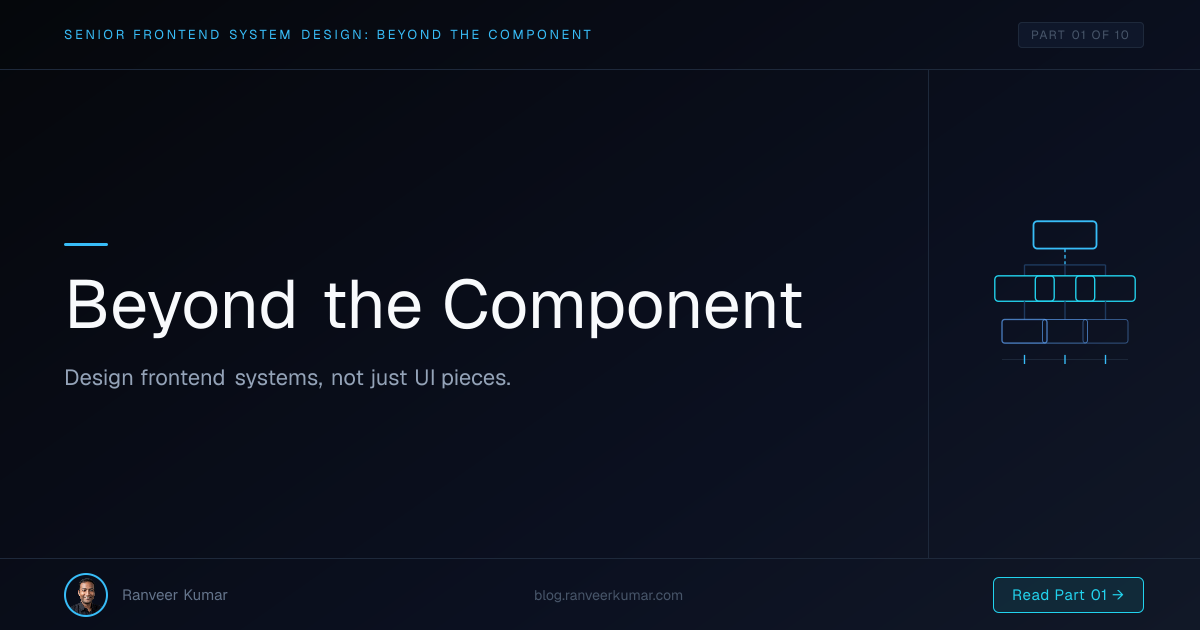 SENIOR FRONTEND SYSTEM DESIGN: BEYOND THE COMPONENT

PART 01 OF 10

Beyond the Component

Design frontend systems, not just UI pieces.

Ranveer Kumar

blog.ranveerkumar.com

Read Part 01 →